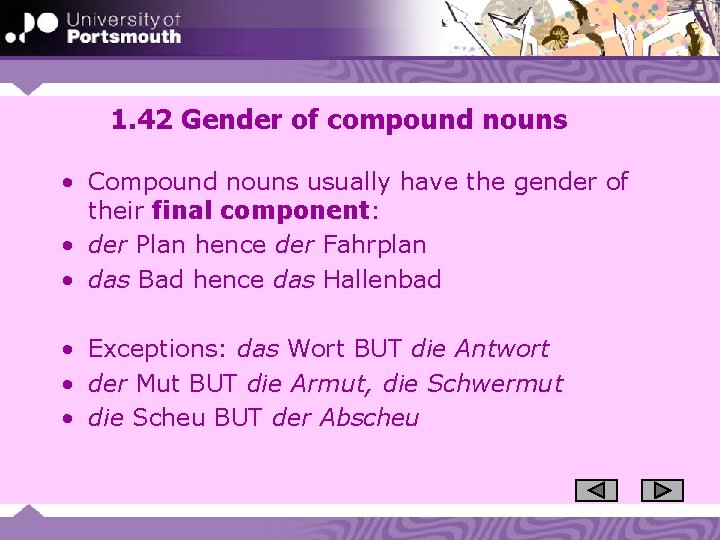 University of
Portsmouth

1.42 Gender of compound nouns

• Compound nouns usually have the gender of their final component:
• der Plan hence der Fahrplan
• das Bad hence das Hallenbad

• Exceptions: das Wort BUT die Antwort
• der Mut BUT die Armut, die Schwermut
• die Scheu BUT der Abscheu